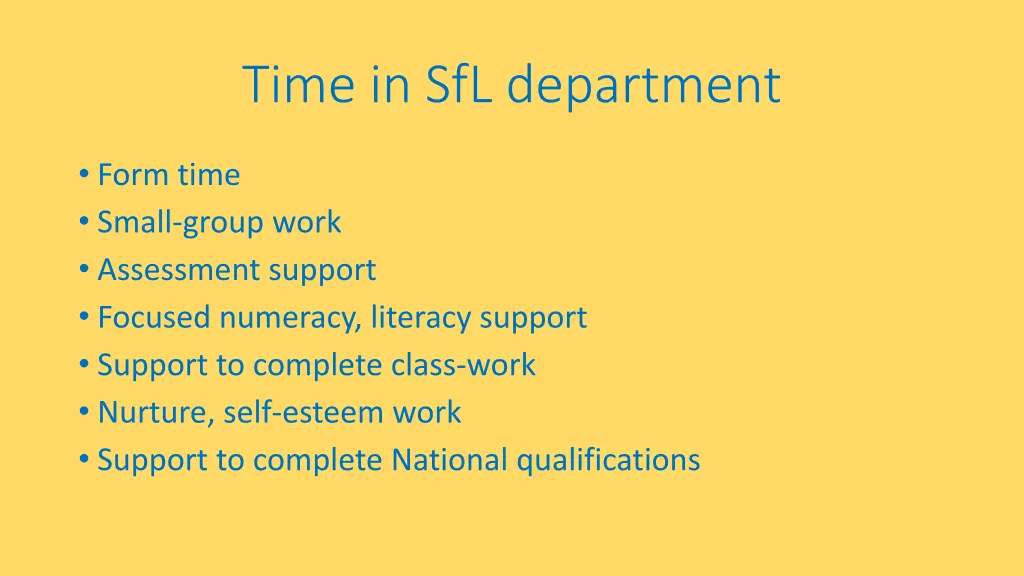 Time in SfL department

• Form time
• Small-group work
• Assessment support
• Focused numeracy, literacy support
• Support to complete class-work
• Nurture, self-esteem work
• Support to complete National qualifications